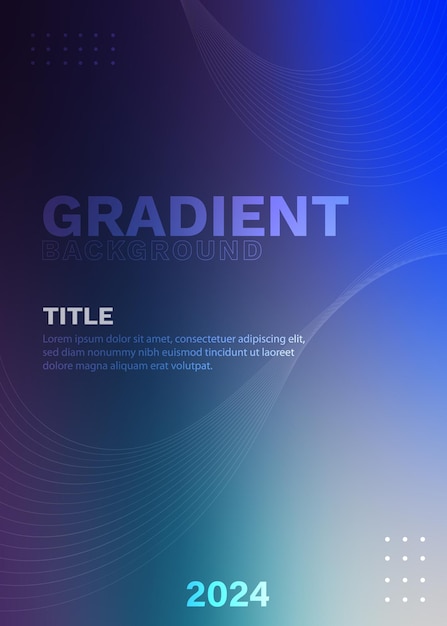 GRADIENT
BACKGROUND

TITLE

Lorem ipsum dolor sit amet, consectetuer adipiscing elit, sed diam nonummy nibh euismod tincidunt ut laoreet dolore magna aliquam erat volutpat.

2024